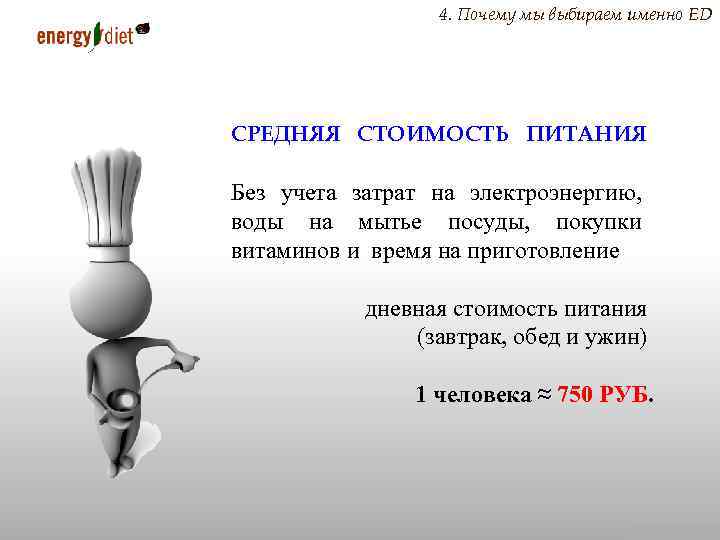 energy diet

4. Почему мы выбираем именно ED

СРЕДНЯЯ СТОИМОСТЬ ПИТАНИЯ

Без учета затрат на электроэнергию, воды на мытье посуды, покупки витаминов и время на приготовление

дневная стоимость питания (завтрак, обед и ужин)

1 человека ≈ 750 РУБ.